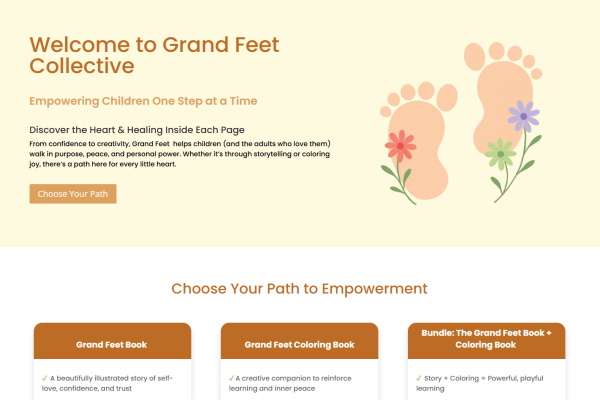 Welcome to Grand Feet Collective

Empowering Children One Step at a Time

Discover the Heart & Healing Inside Each Page

From confidence to creativity, Grand Feet helps children (and the adults who love them) walk in purpose, peace, and personal power. Whether it's through storytelling or coloring joy, there's a path here for every little heart.

Choose Your Path

Choose Your Path to Empowerment

Grand Feet Book

✓ A beautifully illustrated story of self-love, confidence, and trust

Grand Feet Coloring Book

✓ A creative companion to reinforce learning and inner peace

Bundle: The Grand Feet Book + Coloring Book

✓ Story + Coloring = Powerful, playful learning